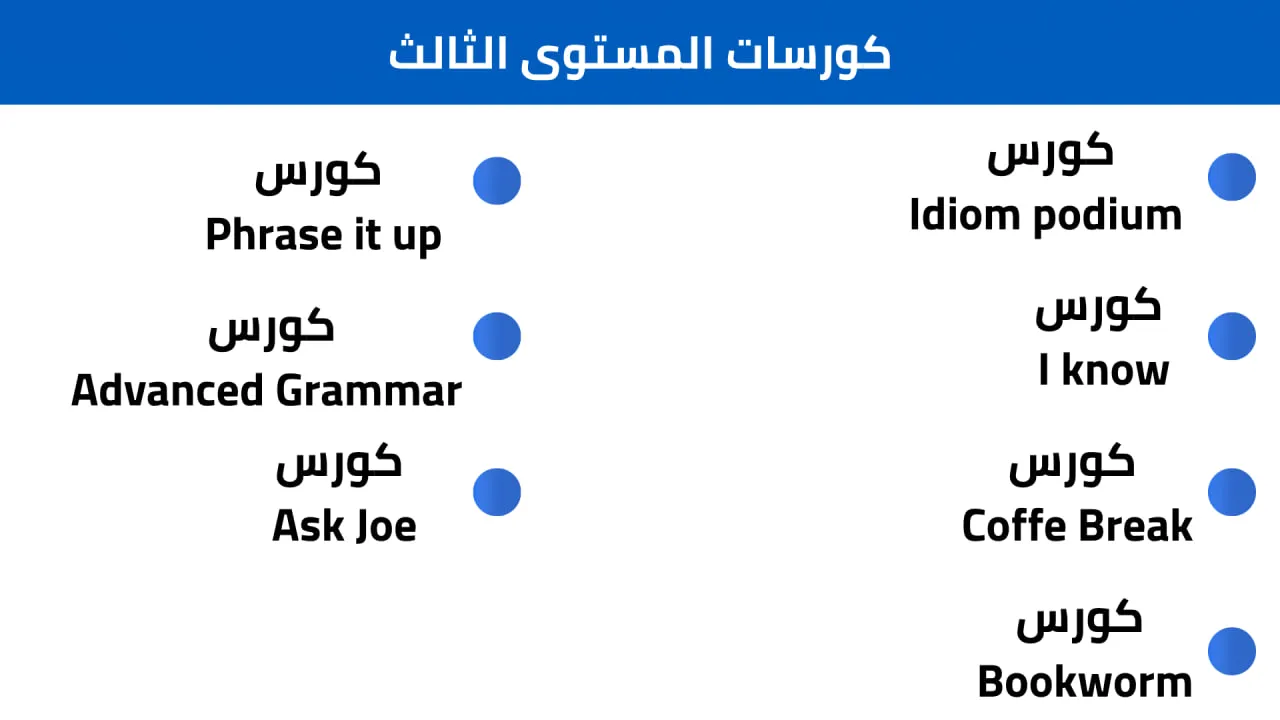 كورسات المستوى الثالث

كورس
Idiom podium

كورس
I know

كورس
Coffe Break

كورس
Bookworm

كورس
Phrase it up

كورس
Advanced Grammar

كورس
Ask Joe